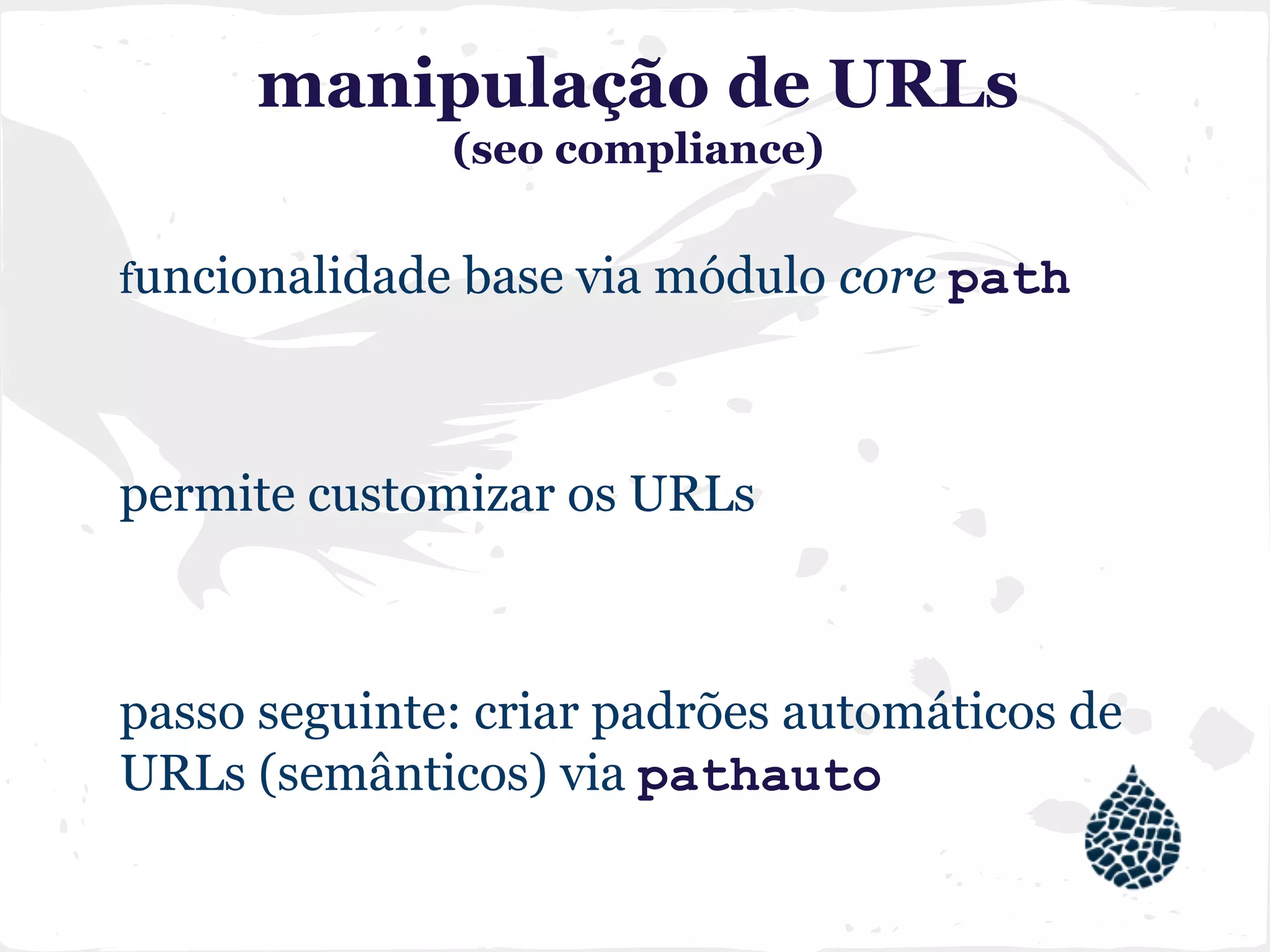 manipulação de URLs
(seo compliance)

funcionalidade base via módulo core path

permite customizar os URLs

passo seguinte: criar padrões automáticos de URLs (semânticos) via pathauto